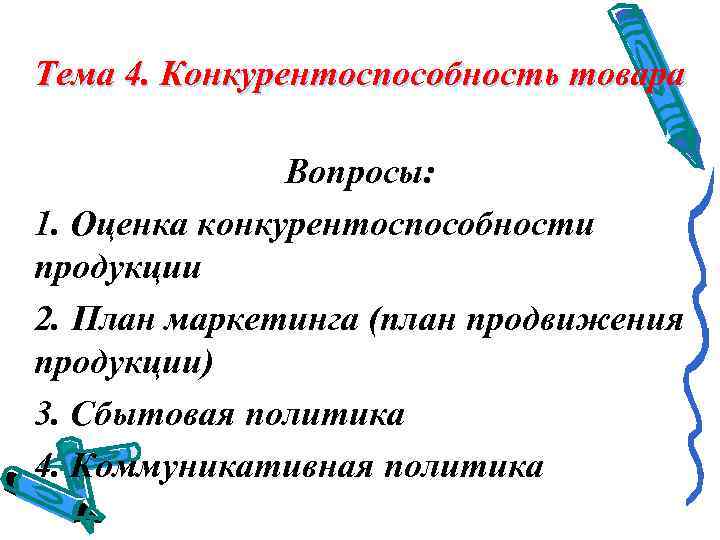 Тема 4. Конкурентоспособность товара

Вопросы:

1. Оценка конкурентоспособности продукции

2. План маркетинга (план продвижения продукции)

3. Сбытовая политика

4. Коммуникативная политика